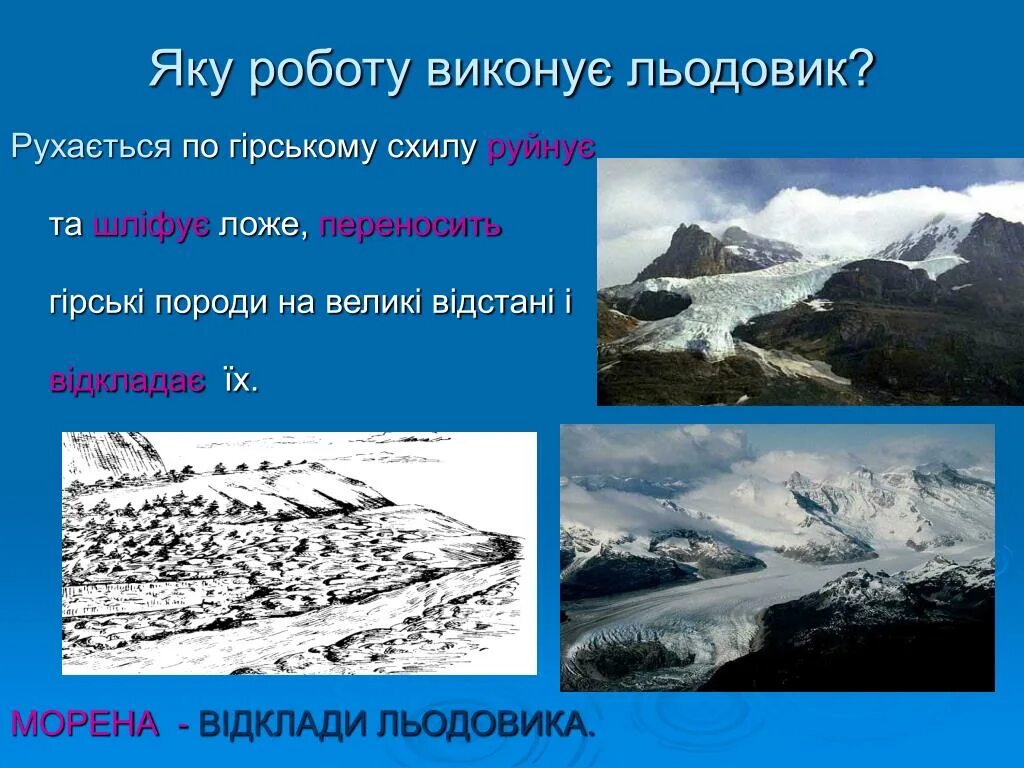 Яку роботу виконує льодовик?

Рухається по гірському схилу руйнує та шліфує ложе, переносить гірські породи на великі відстані і відкладає їх.

МОРЕНА - ВІДКЛАДИ ЛЬОДОВИКА.